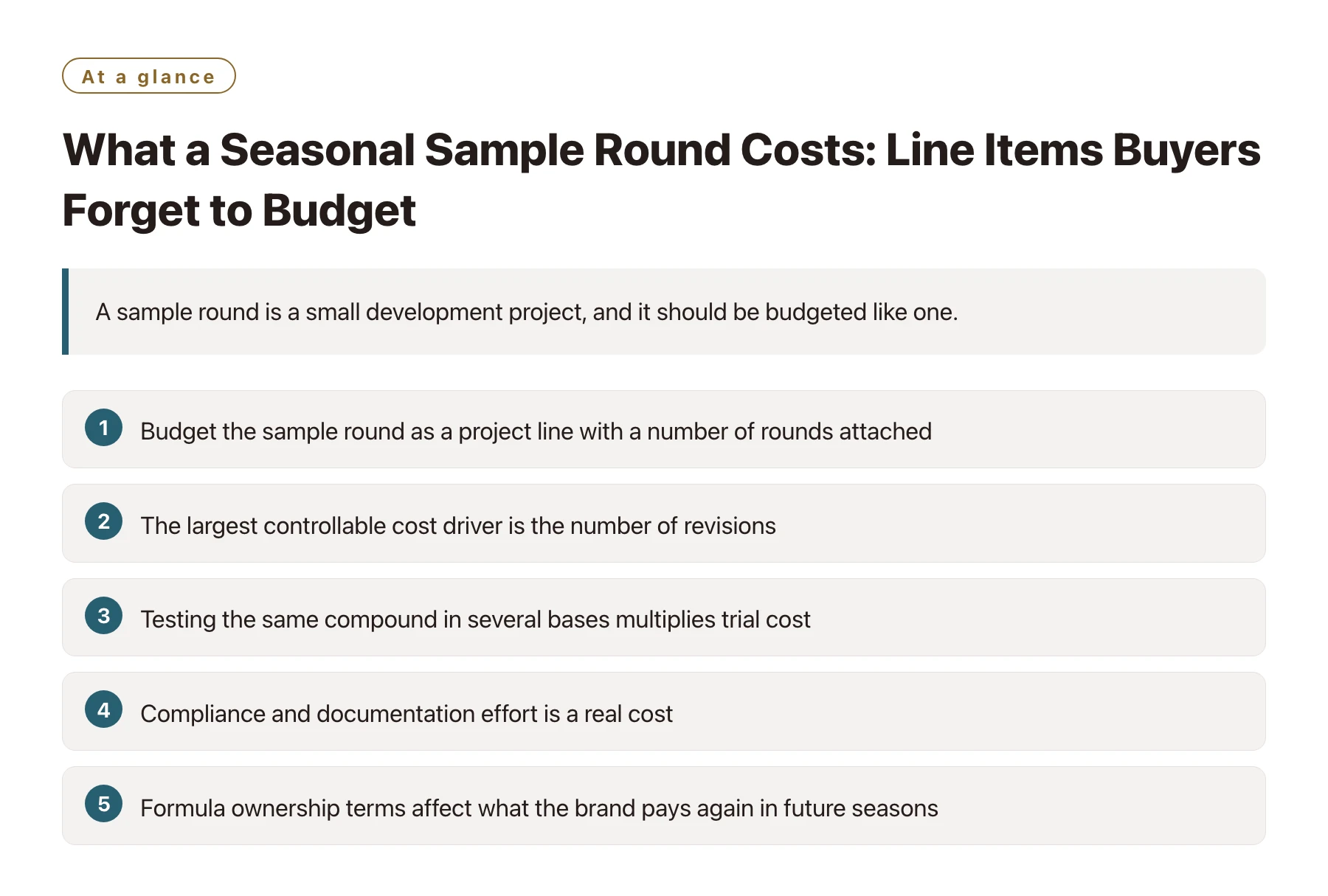 At a glance

What a Seasonal Sample Round Costs: Line Items Buyers Forget to Budget

A sample round is a small development project, and it should be budgeted like one.

1 Budget the sample round as a project line with a number of rounds attached

2 The largest controllable cost driver is the number of revisions

3 Testing the same compound in several bases multiplies trial cost

4 Compliance and documentation effort is a real cost

5 Formula ownership terms affect what the brand pays again in future seasons